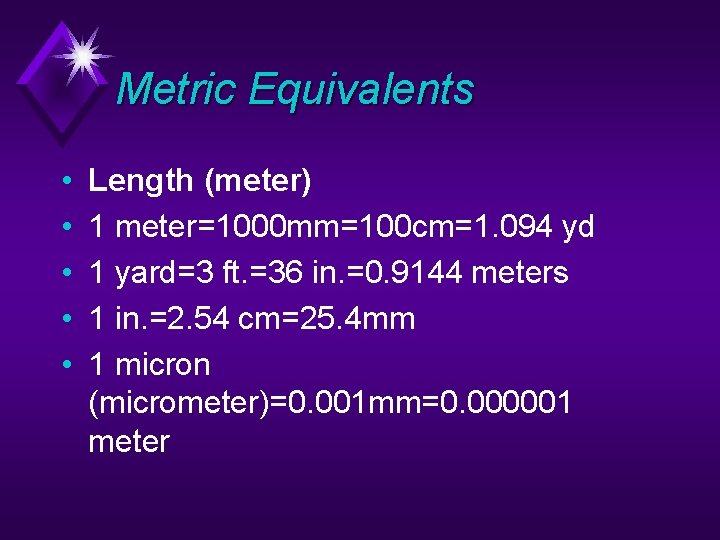 Metric Equivalents

• Length (meter)
• 1 meter=1000mm=100cm=1.094 yd
• 1 yard=3 ft.=36 in.=0.9144 meters
• 1 in.=2.54 cm=25.4mm
• 1 micron (micrometer)=0.001mm=0.000001 meter